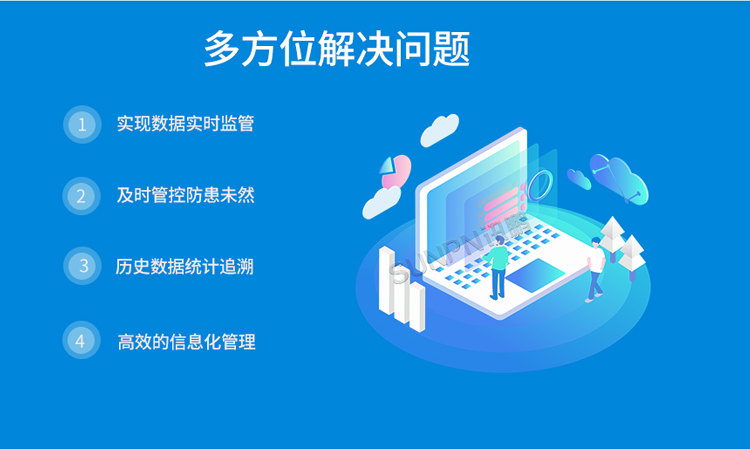 多方位解决问题

1 实现数据实时监管

2 及时管控防患未然

3 历史数据统计追溯

4 高效的信息化管理

SUNPN讯鹏